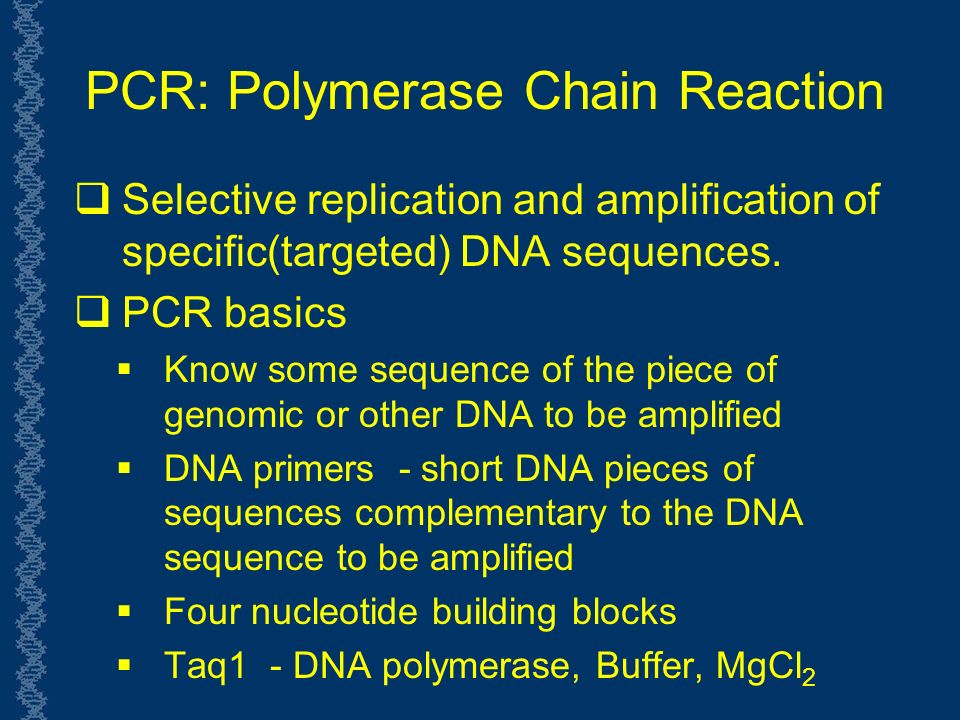 PCR: Polymerase Chain Reaction

❑ Selective replication and amplification of specific(targeted) DNA sequences.

❑ PCR basics

▪ Know some sequence of the piece of genomic or other DNA to be amplified

▪ DNA primers - short DNA pieces of sequences complementary to the DNA sequence to be amplified

▪ Four nucleotide building blocks

▪ Taq1 - DNA polymerase, Buffer, $MgCl_2$